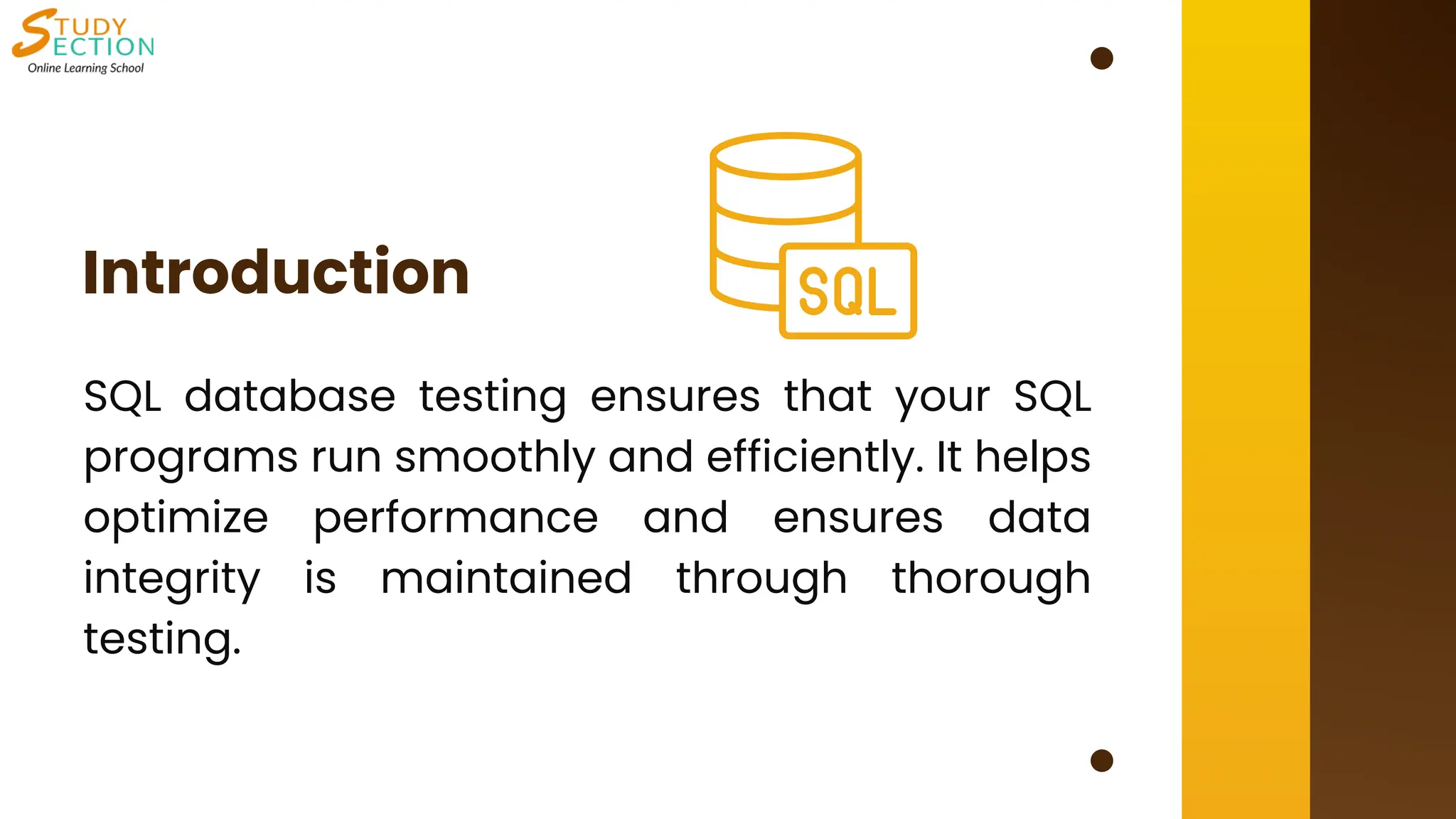 STUDY SECTION
Online Learning School

Introduction

SQL

SQL database testing ensures that your SQL programs run smoothly and efficiently. It helps optimize performance and ensures data integrity is maintained through thorough testing.